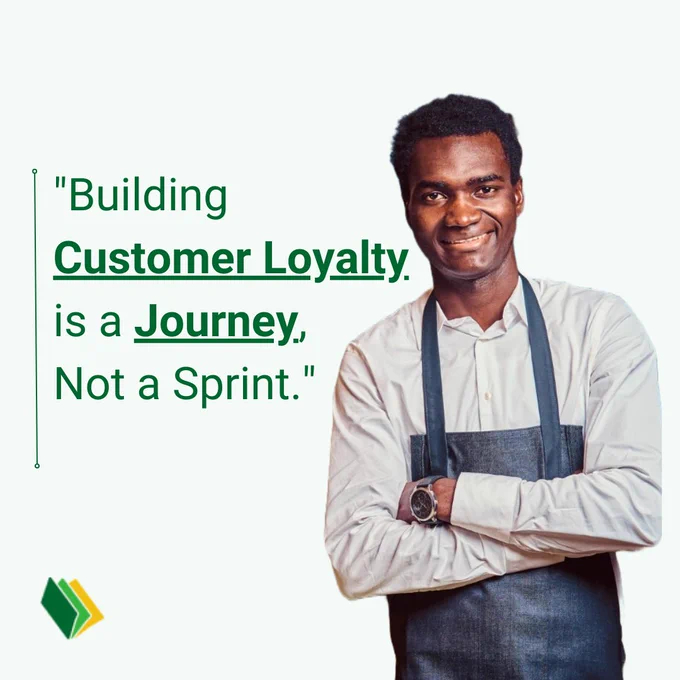 "Building Customer Loyalty is a Journey, Not a Sprint."